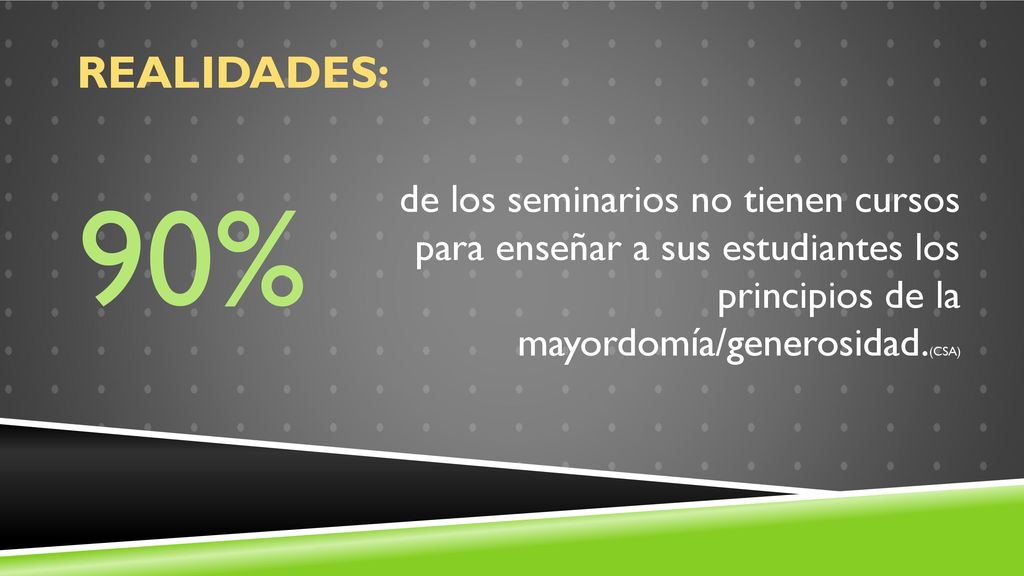 REALIDADES:

90%

de los seminarios no tienen cursos para enseñar a sus estudiantes los principios de la mayordomía/generosidad.(CSA)